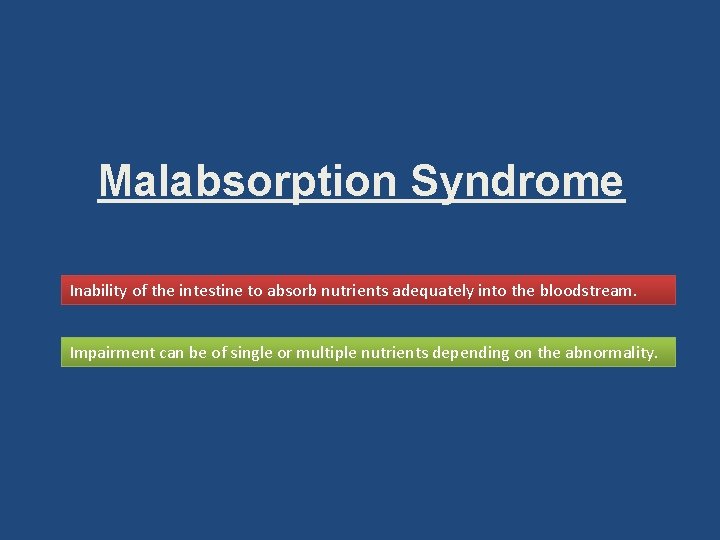 Malabsorption Syndrome

Inability of the intestine to absorb nutrients adequately into the bloodstream.

Impairment can be of single or multiple nutrients depending on the abnormality.